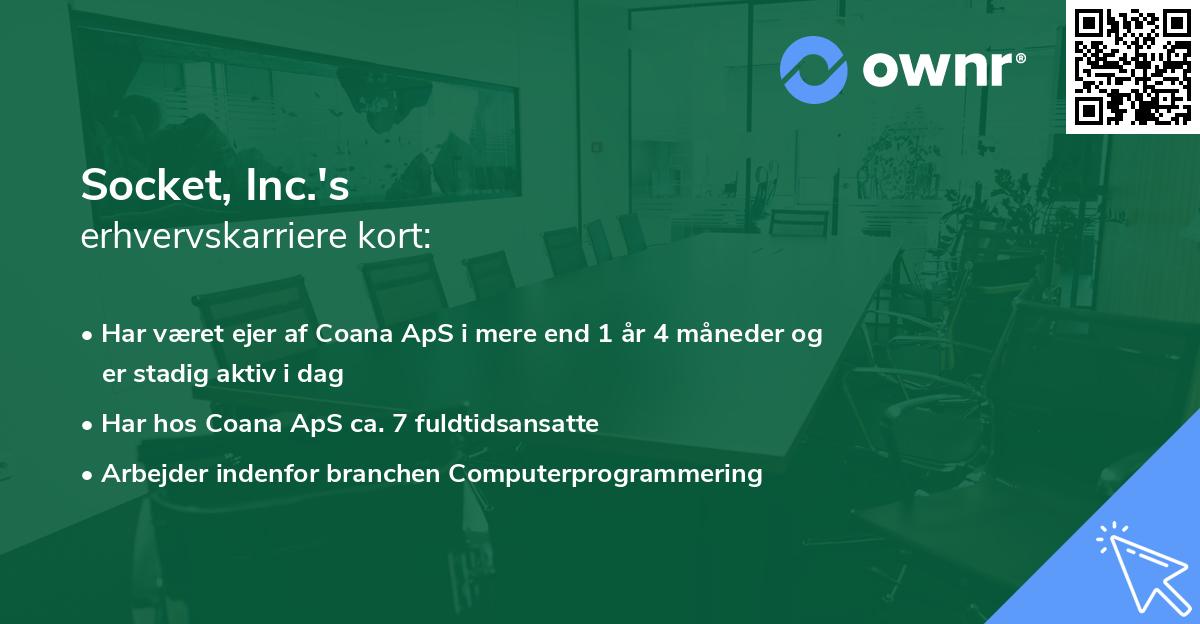 ownr®

Socket, Inc.'s
erhvervskarriere kort:

• Har været ejer af Coana ApS i mere end 1 år 4 måneder og er stadig aktiv i dag

• Har hos Coana ApS ca. 7 fuldtidsansatte

• Arbejder indenfor branchen Computerprogrammering